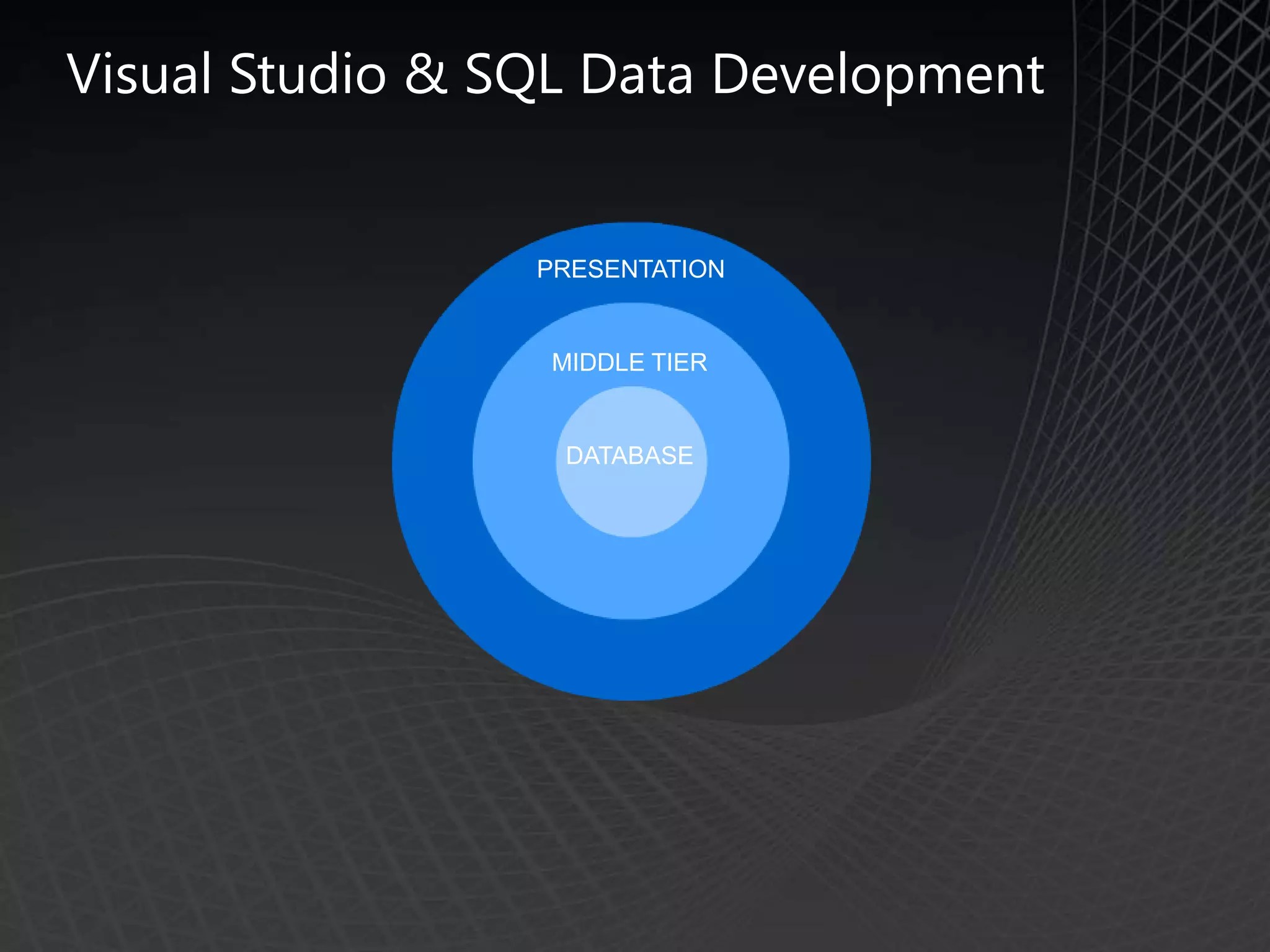 Visual Studio & SQL Data Development

PRESENTATION

MIDDLE TIER

DATABASE